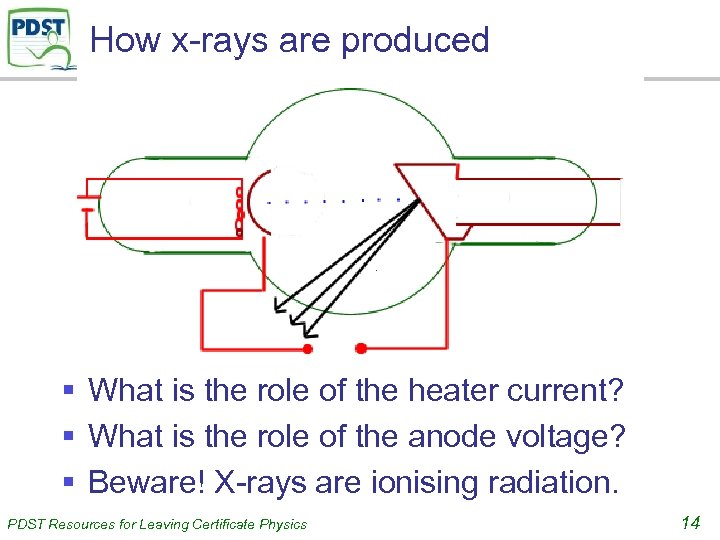 PDST

How x-rays are produced

- What is the role of the heater current?
- What is the role of the anode voltage?
- Beware! X-rays are ionising radiation.

PDST Resources for Leaving Certificate Physics

14